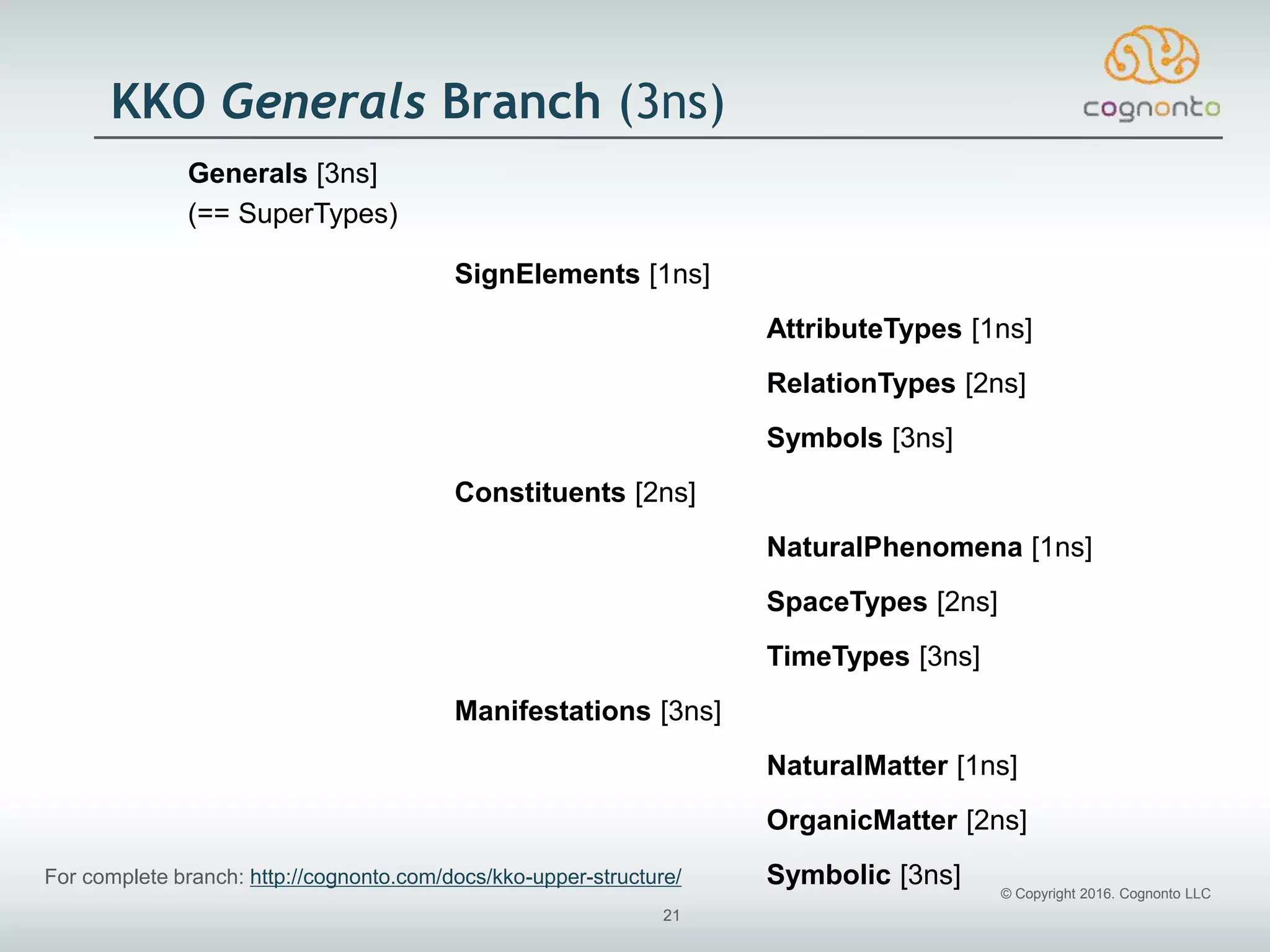 KKO Generals Branch (3ns)

cognonto

Generals [3ns]
(== SuperTypes)

SignElements [1ns]

AttributeTypes [1ns]

RelationTypes [2ns]

Symbols [3ns]

Constituents [2ns]

NaturalPhenomena [1ns]

SpaceTypes [2ns]

TimeTypes [3ns]

Manifestations [3ns]

NaturalMatter [1ns]

OrganicMatter [2ns]

Symbolic [3ns]

For complete branch: http://cognonto.com/docs/kko-upper-structure/

© Copyright 2016. Cognonto LLC

21